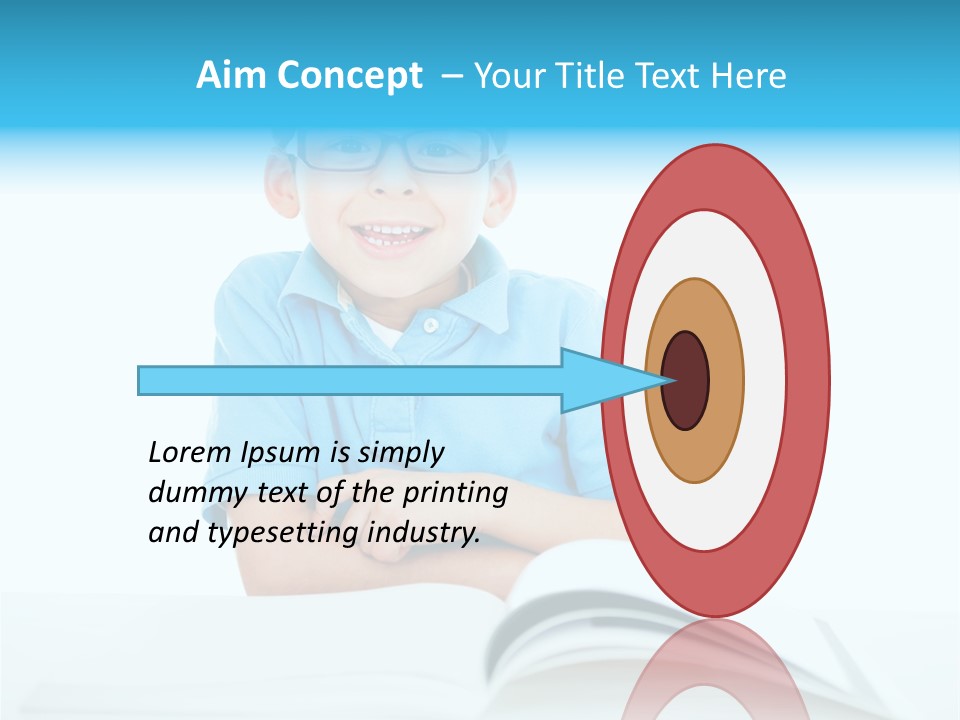 Aim Concept – Your Title Text Here

Lorem Ipsum is simply dummy text of the printing and typesetting industry.